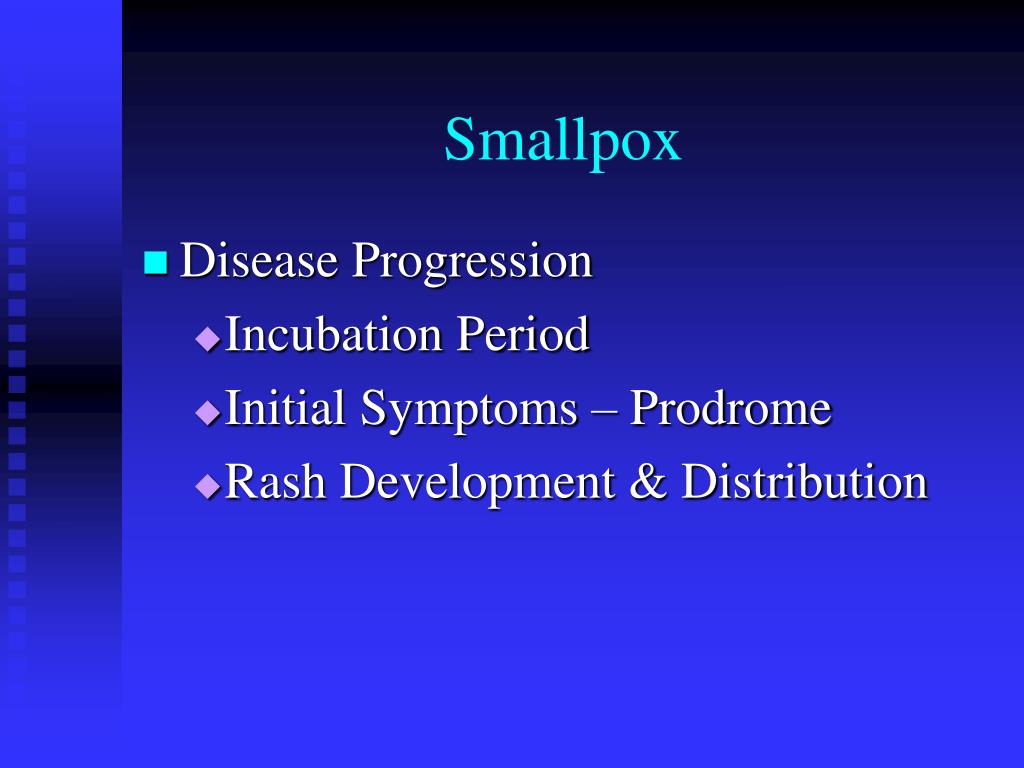 Smallpox

Disease Progression
Incubation Period
Initial Symptoms – Prodrome
Rash Development & Distribution